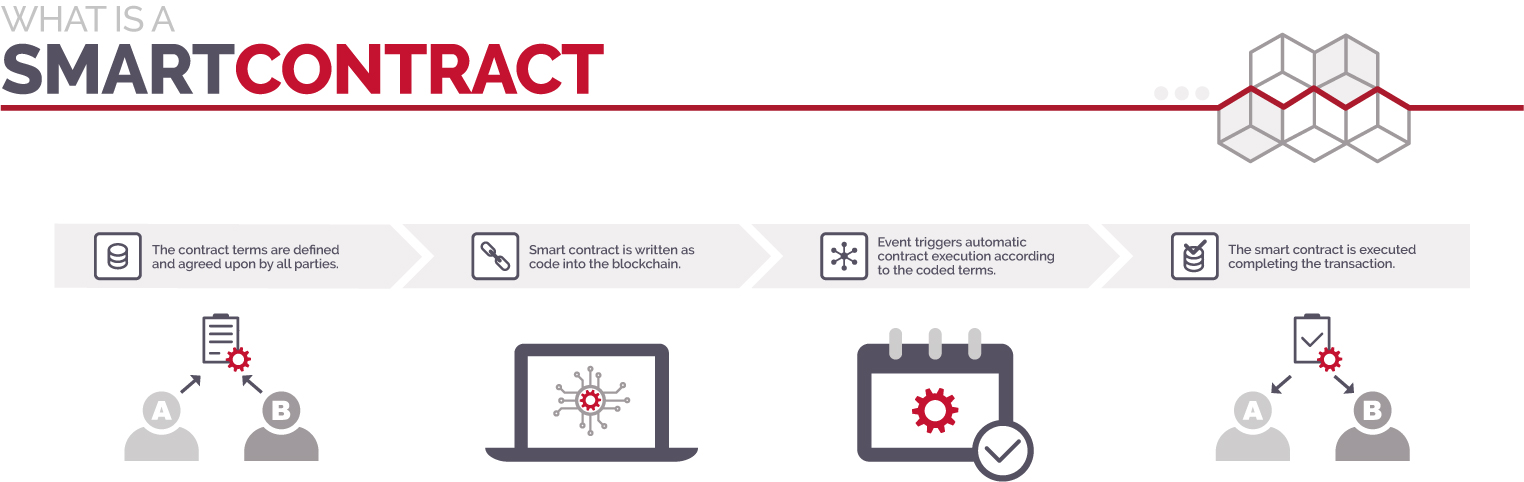 WHAT IS A
SMARTCONTRACT

The contract terms are defined and agreed upon by all parties.

Smart contract is written as code into the blockchain.

Event triggers automatic contract execution according to the coded terms.

The smart contract is executed completing the transaction.

A B

A B